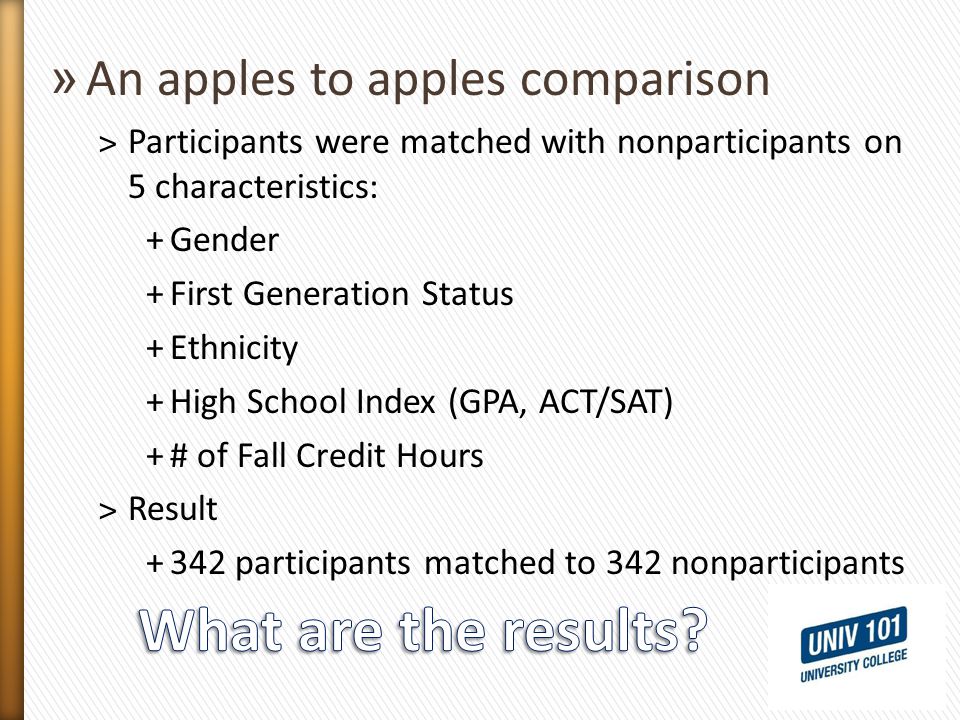 » An apples to apples comparison

> Participants were matched with nonparticipants on 5 characteristics:

+ Gender

+ First Generation Status

+ Ethnicity

+ High School Index (GPA, ACT/SAT)

+ # of Fall Credit Hours

> Result

+ 342 participants matched to 342 nonparticipants

What are the results?

UNIV 101
UNIVERSITY COLLEGE